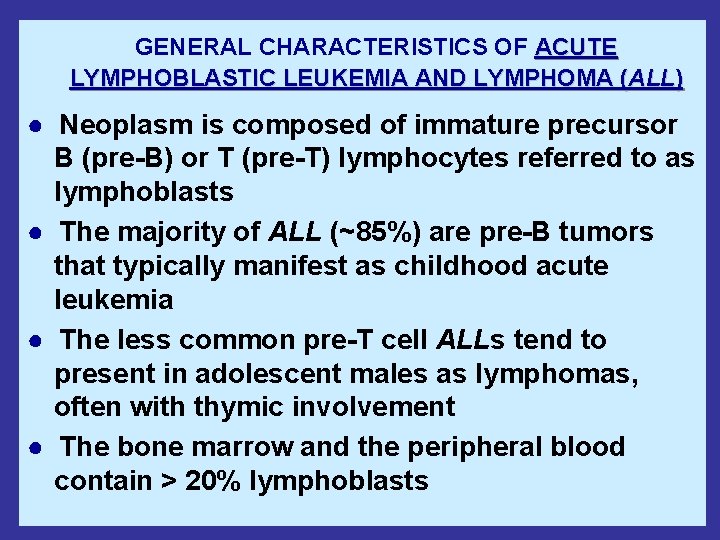 GENERAL CHARACTERISTICS OF ACUTE LYMPHOBLASTIC LEUKEMIA AND LYMPHOMA (ALL)

● Neoplasm is composed of immature precursor B (pre-B) or T (pre-T) lymphocytes referred to as lymphoblasts

● The majority of ALL (~85%) are pre-B tumors that typically manifest as childhood acute leukemia

● The less common pre-T cell ALLs tend to present in adolescent males as lymphomas, often with thymic involvement

● The bone marrow and the peripheral blood contain > 20% lymphoblasts